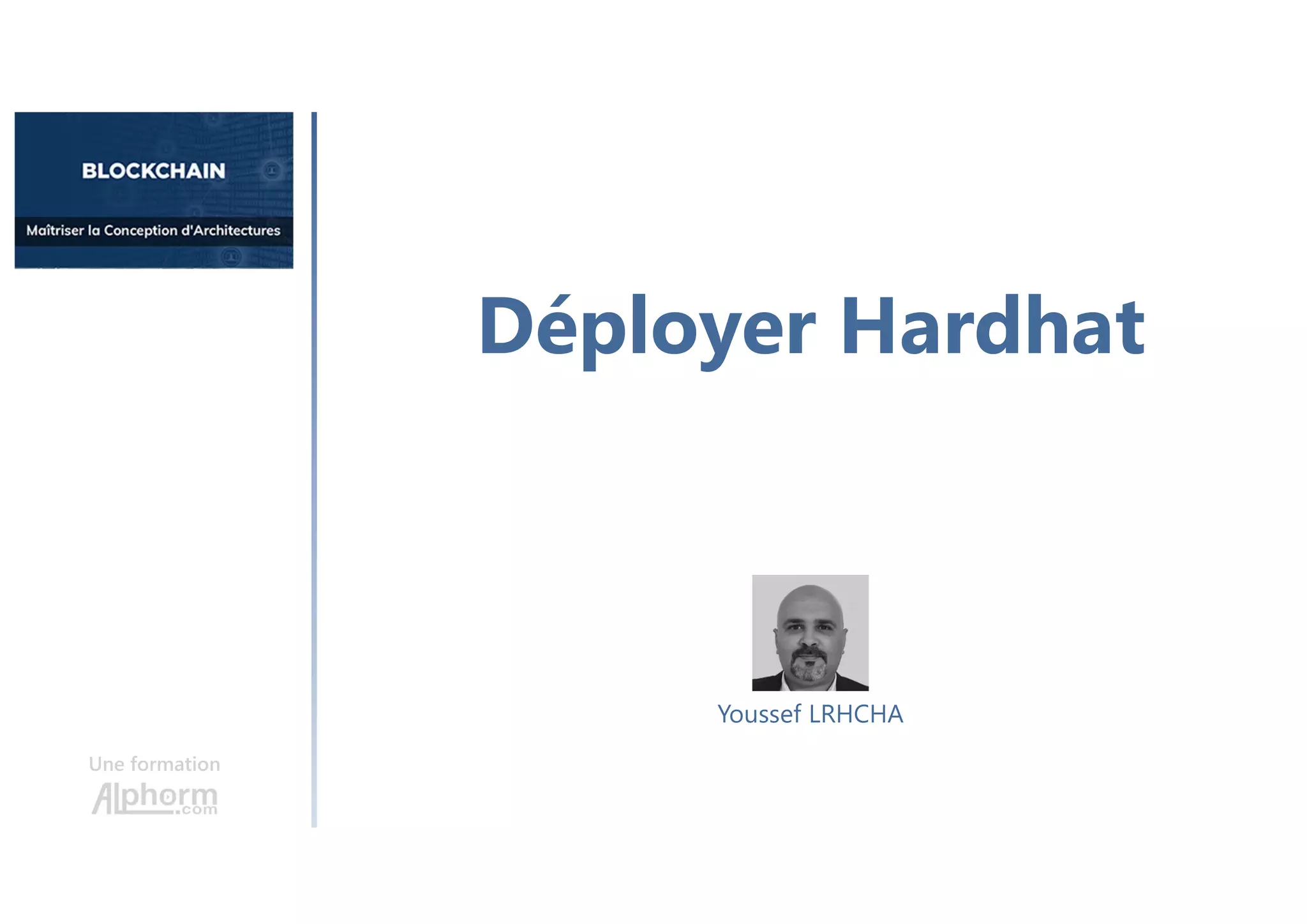 BLOCKCHAIN

Maîtriser la Conception d'Architectures

Déployer Hardhat

Youssef LRHCHA

Une formation

Alphorm.com